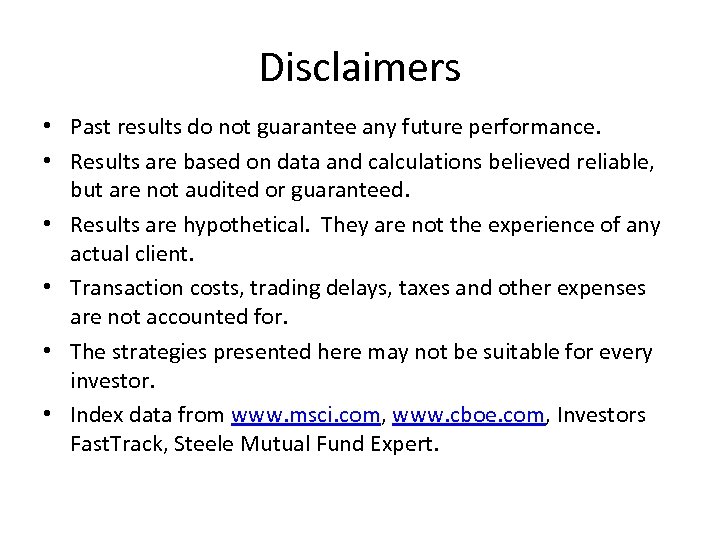 Disclaimers

• Past results do not guarantee any future performance.
• Results are based on data and calculations believed reliable, but are not audited or guaranteed.
• Results are hypothetical. They are not the experience of any actual client.
• Transaction costs, trading delays, taxes and other expenses are not accounted for.
• The strategies presented here may not be suitable for every investor.
• Index data from www.msci.com, www.cboe.com, Investors FastTrack, Steele Mutual Fund Expert.